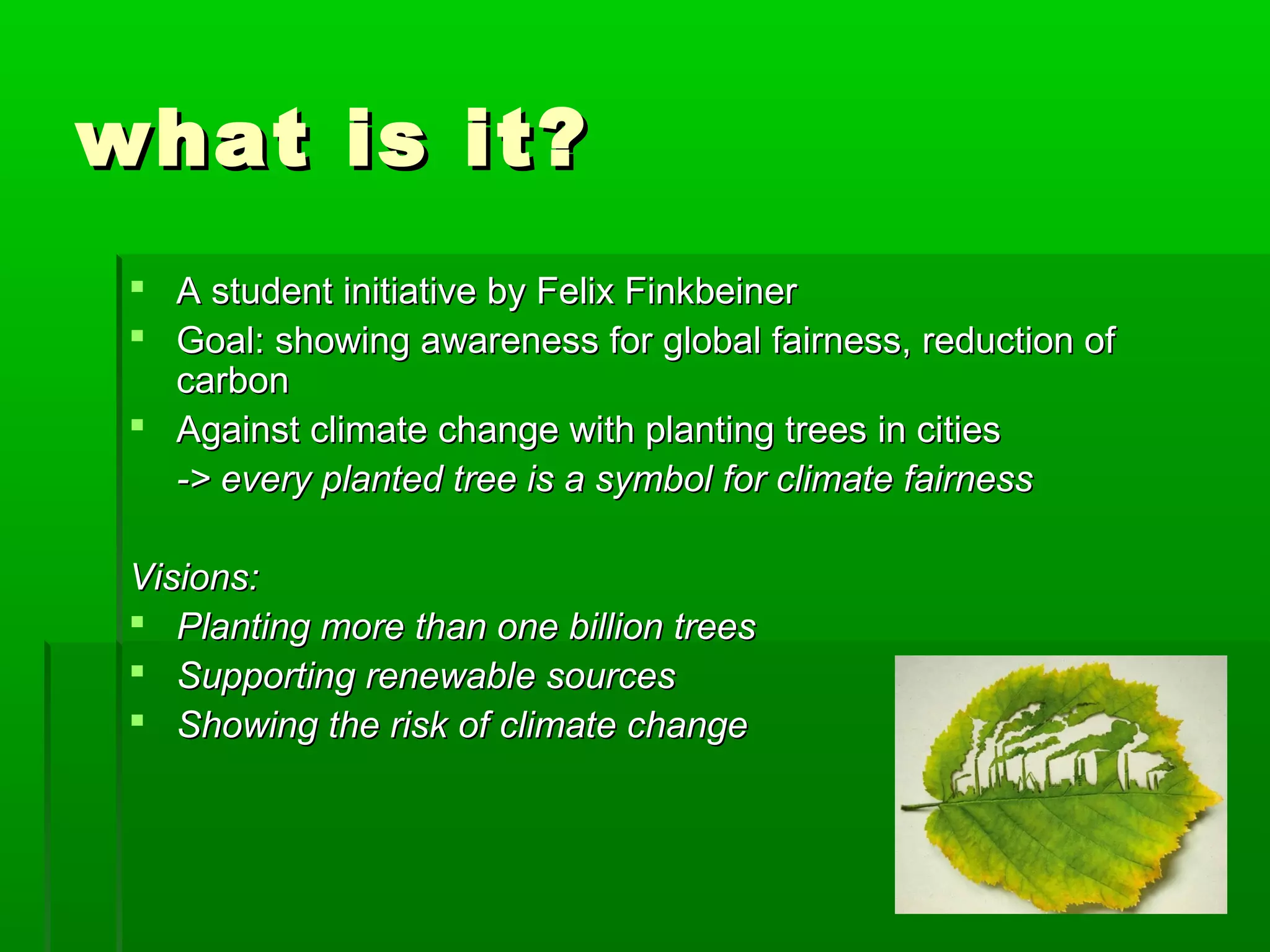 what is it?

- A student initiative by Felix Finkbeiner
- Goal: showing awareness for global fairness, reduction of carbon
- Against climate change with planting trees in cities

-> every planted tree is a symbol for climate fairness

Visions:
- Planting more than one billion trees
- Supporting renewable sources
- Showing the risk of climate change